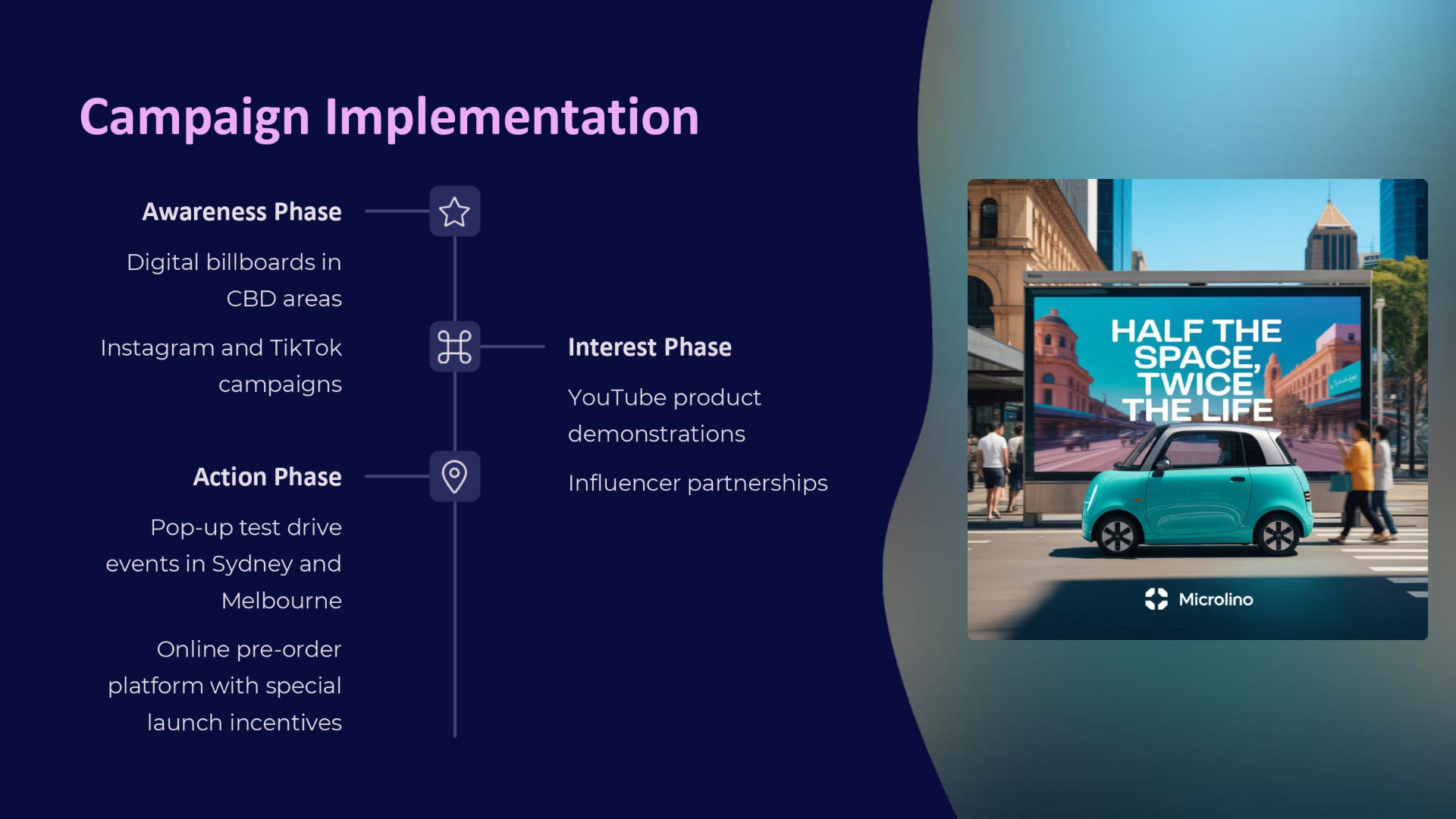 Campaign Implementation

Awareness Phase

Digital billboards in CBD areas

Instagram and TikTok campaigns

Interest Phase

YouTube product demonstrations

Influencer partnerships

Action Phase

Pop-up test drive events in Sydney and Melbourne

Online pre-order platform with special launch incentives

HALF THE SPACE, TWICE THE LIFE

Microlino